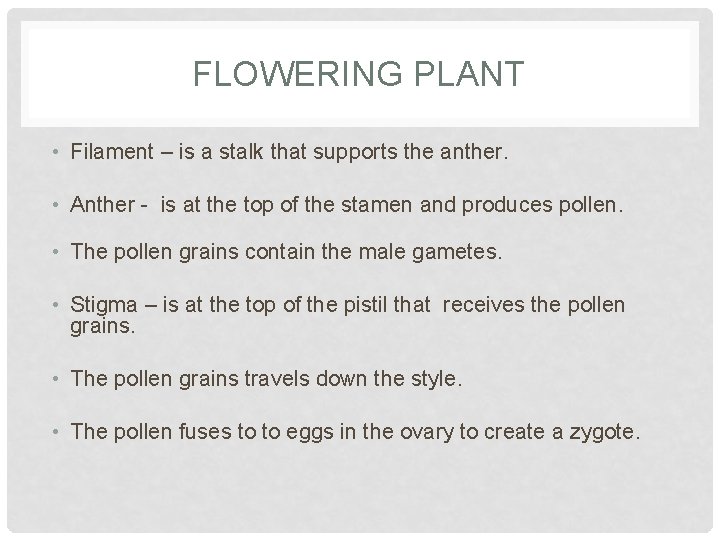 FLOWERING PLANT

• Filament – is a stalk that supports the anther.

• Anther - is at the top of the stamen and produces pollen.

• The pollen grains contain the male gametes.

• Stigma – is at the top of the pistil that receives the pollen grains.

• The pollen grains travels down the style.

• The pollen fuses to to eggs in the ovary to create a zygote.